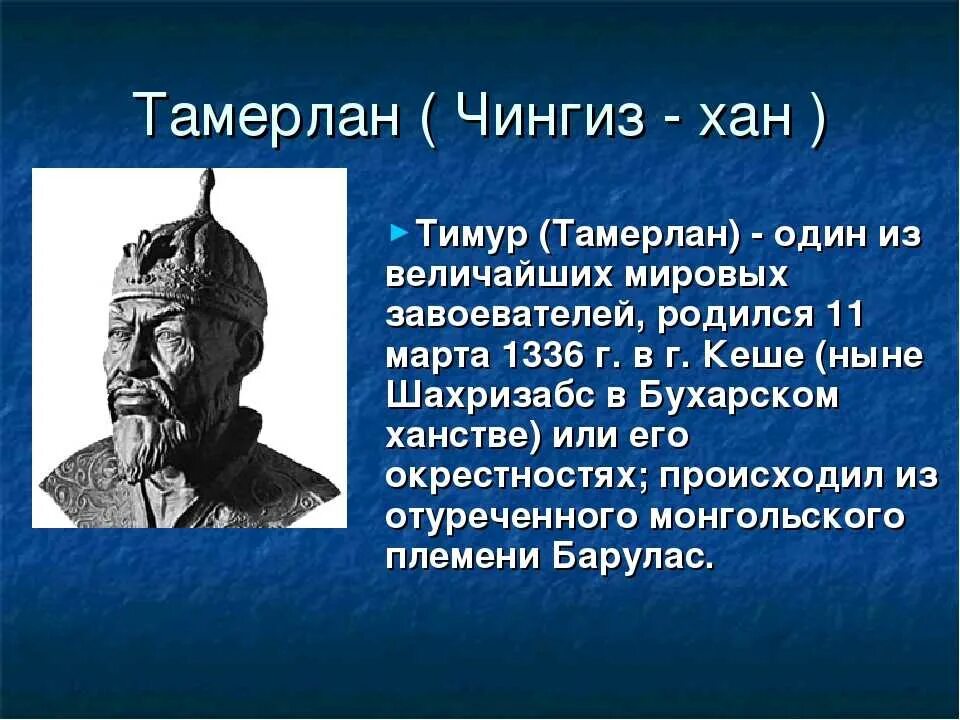 Тамерлан ( Чингиз - хан )

Тимур (Тамерлан) - один из величайших мировых завоевателей, родился 11 марта 1336 г. в г. Кеше (ныне Шахризабс в Бухарском ханстве) или его окрестностях; происходил из отуреченного монгольского племени Барулас.